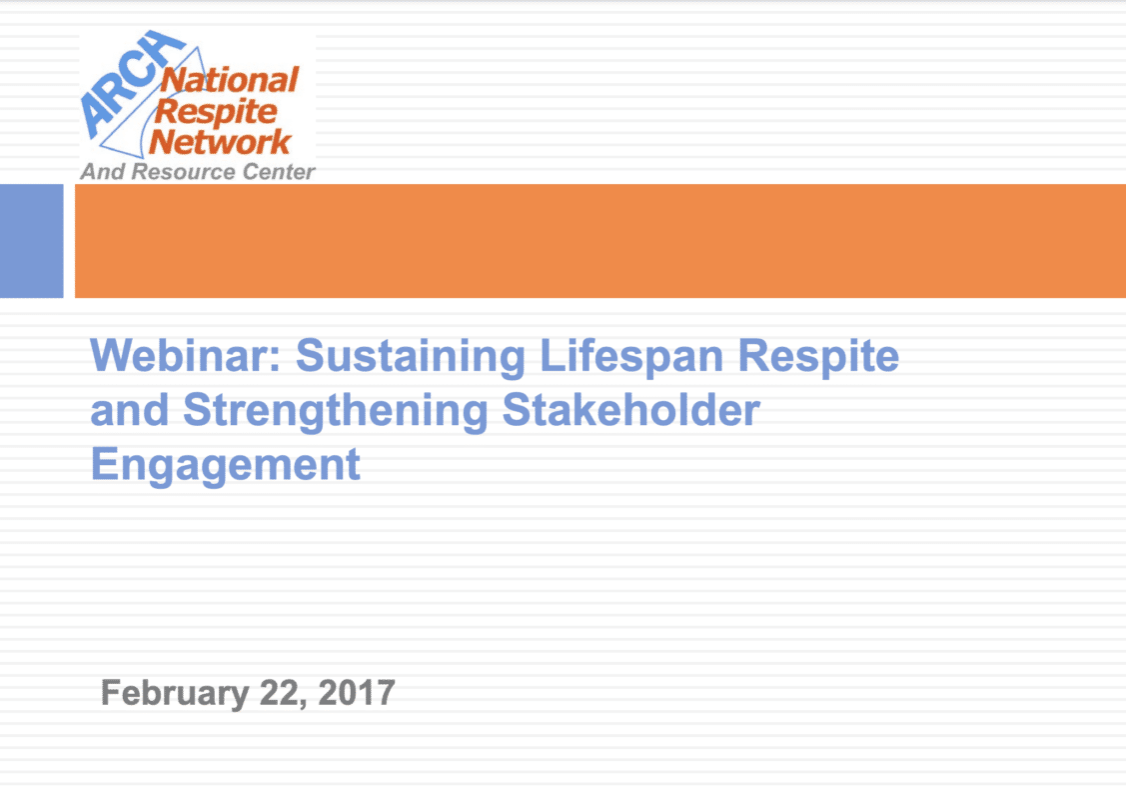 ARCH National Respite Network
And Resource Center

Webinar: Sustaining Lifespan Respite and Strengthening Stakeholder Engagement

February 22, 2017